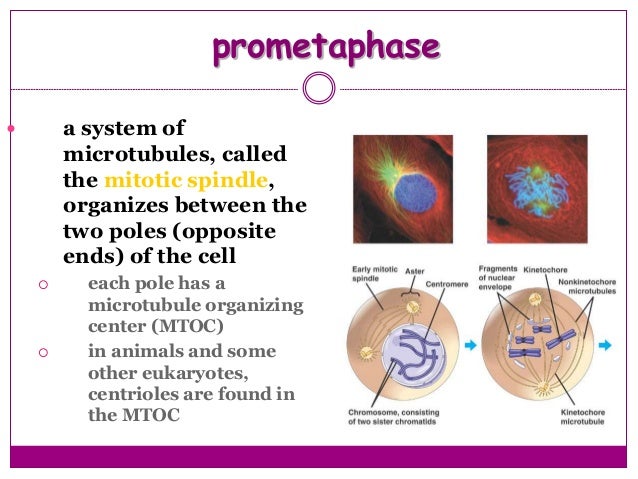 prometaphase

a system of microtubules, called the mitotic spindle, organizes between the two poles (opposite ends) of the cell

each pole has a microtubule organizing center (MTOC)

in animals and some other eukaryotes, centrioles are found in the MTOC

Early mitotic spindle
Aster
Centromere
Chromosome, consisting of two sister chromatids
Fragments of nuclear envelope
Kinetochore
Nonkinetochore microtubules
Kinetochore microtubule